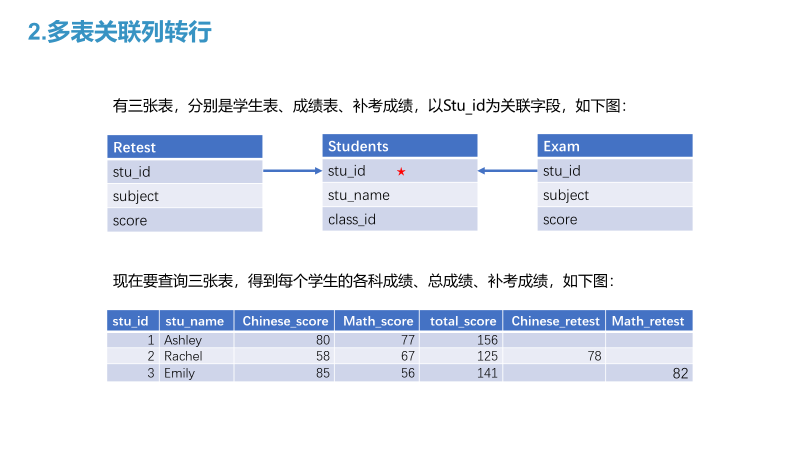 2.多表关联列转行

有三张表，分别是学生表、成绩表、补考成绩，以Stu_id为关联字段，如下图：

| Retest |
|---|
| stu_id |
| subject |
| score |

| Students |
|---|
| stu_id ★ |
| stu_name |
| class_id |

| Exam |
|---|
| stu_id |
| subject |
| score |

现在要查询三张表，得到每个学生的各科成绩、总成绩、补考成绩，如下图：

| stu_id | stu_name | Chinese_score | Math_score | total_score | Chinese_retest | Math_retest |
|---|---|---|---|---|---|---|
| 1 | Ashley | 80 | 77 | 156 | | |
| 2 | Rachel | 58 | 67 | 125 | 78 | |
| 3 | Emily | 85 | 56 | 141 | | 82 |